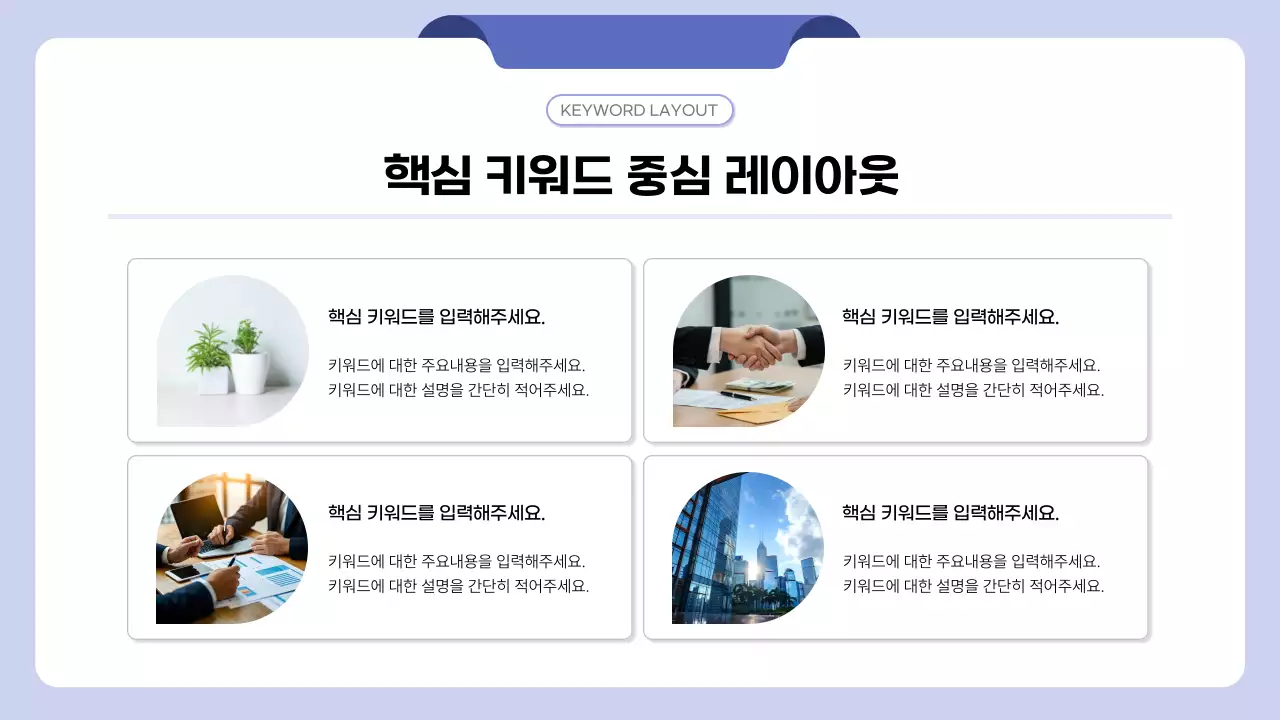 KEYWORD LAYOUT

핵심 키워드 중심 레이아웃

핵심 키워드를 입력해주세요.

키워드에 대한 주요내용을 입력해주세요.
키워드에 대한 설명을 간단히 적어주세요.

핵심 키워드를 입력해주세요.

키워드에 대한 주요내용을 입력해주세요.
키워드에 대한 설명을 간단히 적어주세요.

핵심 키워드를 입력해주세요.

키워드에 대한 주요내용을 입력해주세요.
키워드에 대한 설명을 간단히 적어주세요.

핵심 키워드를 입력해주세요.

키워드에 대한 주요내용을 입력해주세요.
키워드에 대한 설명을 간단히 적어주세요.